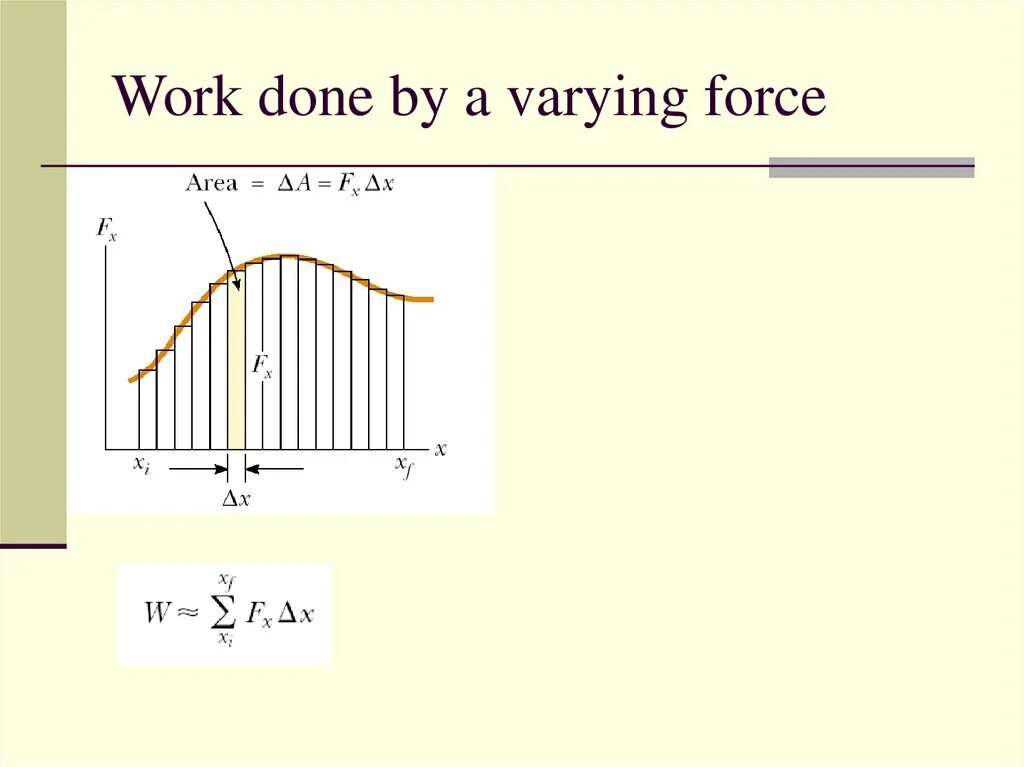 Work done by a varying force

Area $= \Delta A = F_x \Delta x$

$F_x$

$F_x$

$x$

$x_i$

$x_f$

$\Delta x$

$W \approx \sum_{x_i}^{x_f} F_x \Delta x$